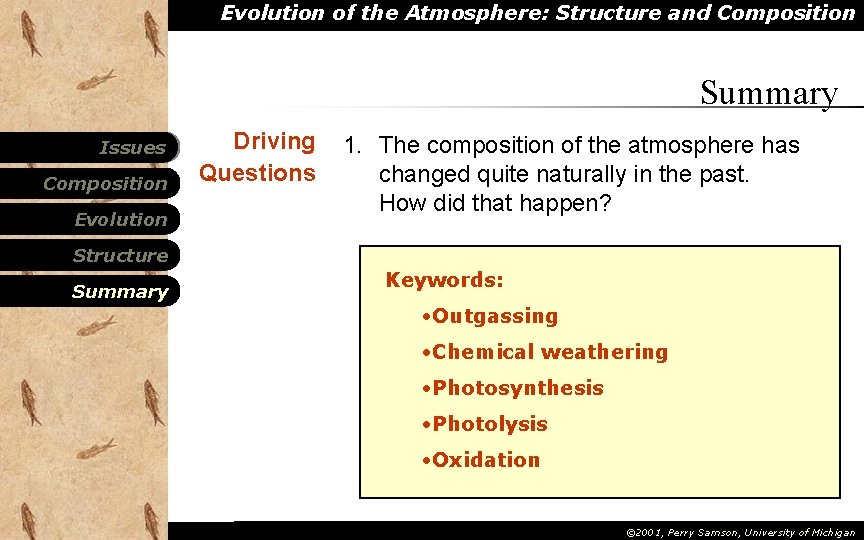 Evolution of the Atmosphere: Structure and Composition

Summary

Issues
Composition
Evolution
Structure
Summary

Driving Questions

1. The composition of the atmosphere has changed quite naturally in the past. How did that happen?

Keywords:
•Outgassing
•Chemical weathering
•Photosynthesis
•Photolysis
•Oxidation

©2001, Perry Samson, University of Michigan